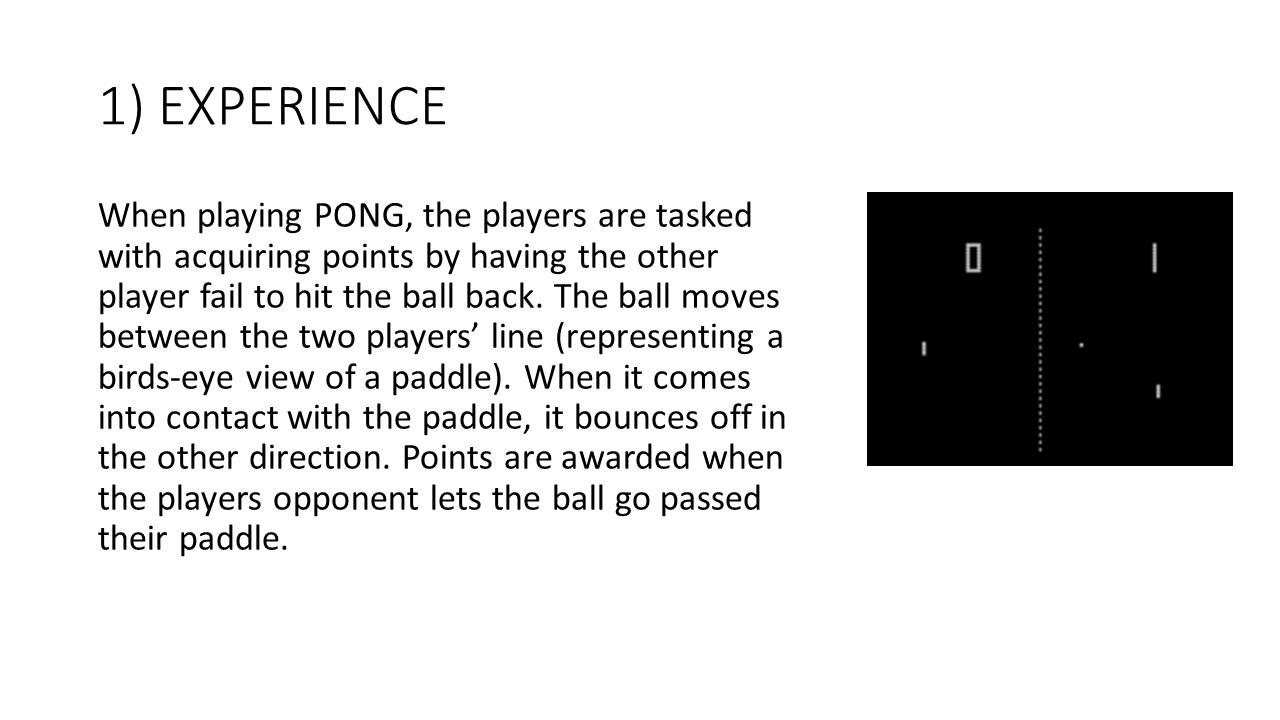 1) EXPERIENCE

When playing PONG, the players are tasked with acquiring points by having the other player fail to hit the ball back. The ball moves between the two players’ line (representing a birds-eye view of a paddle). When it comes into contact with the paddle, it bounces off in the other direction. Points are awarded when the players opponent lets the ball go passed their paddle.

0 1